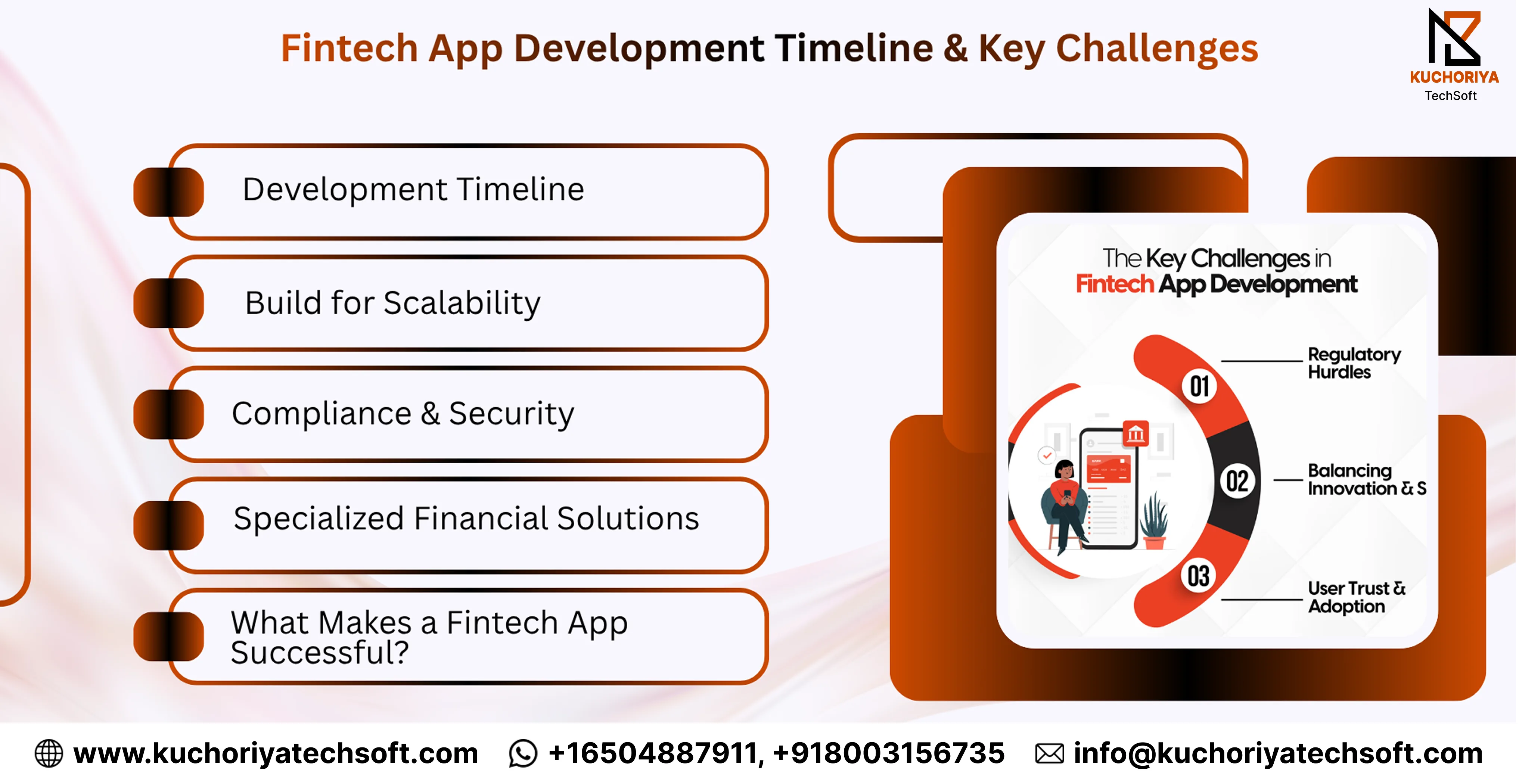 Fintech App Development Timeline & Key Challenges

KUCHORIYA
TechSoft

Development Timeline

Build for Scalability

Compliance & Security

Specialized Financial Solutions

What Makes a Fintech App Successful?

The Key Challenges in
Fintech App Development

01
Regulatory Hurdles

02
Balancing Innovation & S

03
User Trust & Adoption

www.kuchoriyatechsoft.com +16504887911, +918003156735 info@kuchoriyatechsoft.com